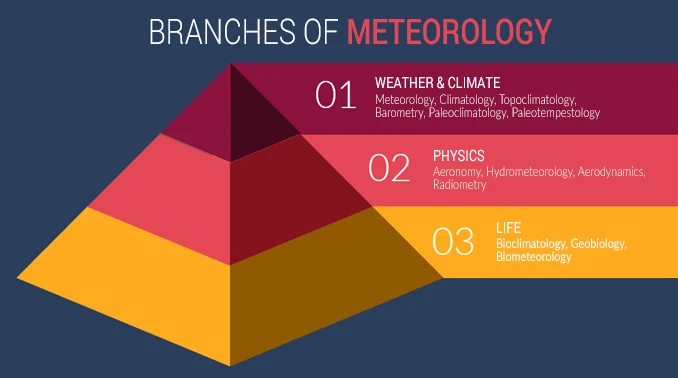 BRANCHES OF METEOROLOGY

01
WEATHER & CLIMATE
Meteorology, Climatology, Topoclimatology, Barometry, Paleoclimatology, Paleotempestology

02
PHYSICS
Aeronomy, Hydrometeorology, Aerodynamics, Radiometry

03
LIFE
Bioclimatology, Geobiology, Biometeorology